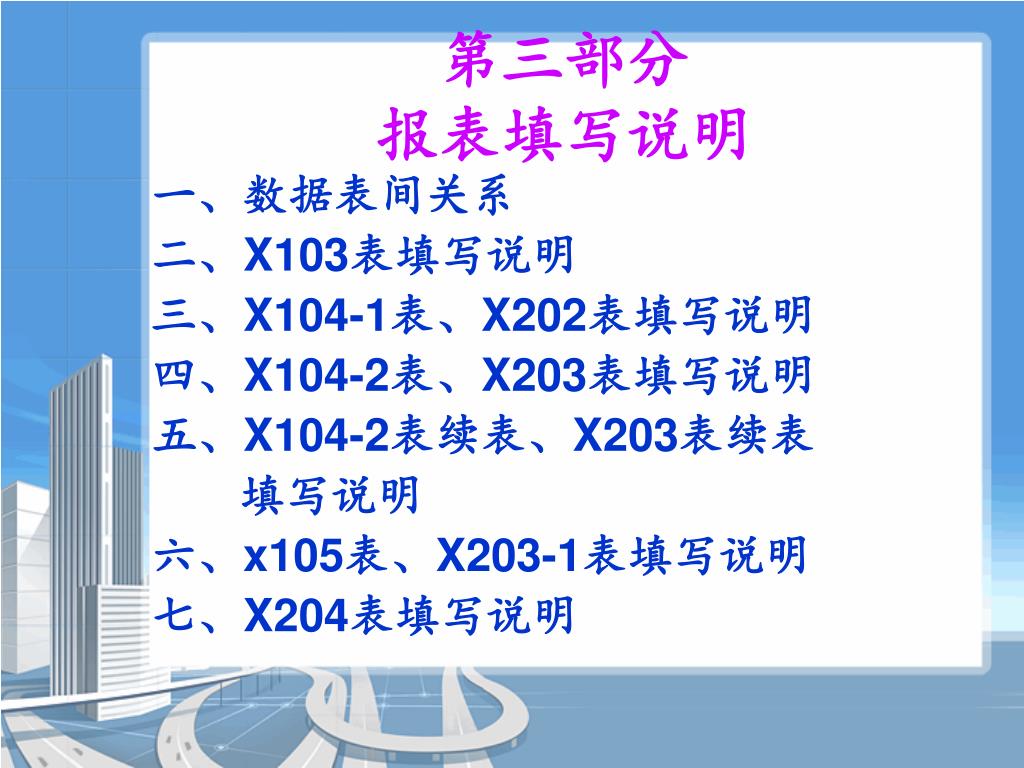 第三部分
报表填写说明

一、数据表间关系
二、X103表填写说明
三、X104-1表、X202表填写说明
四、X104-2表、X203表填写说明
五、X104-2表续表、X203表续表填写说明
六、x105表、X203-1表填写说明
七、X204表填写说明